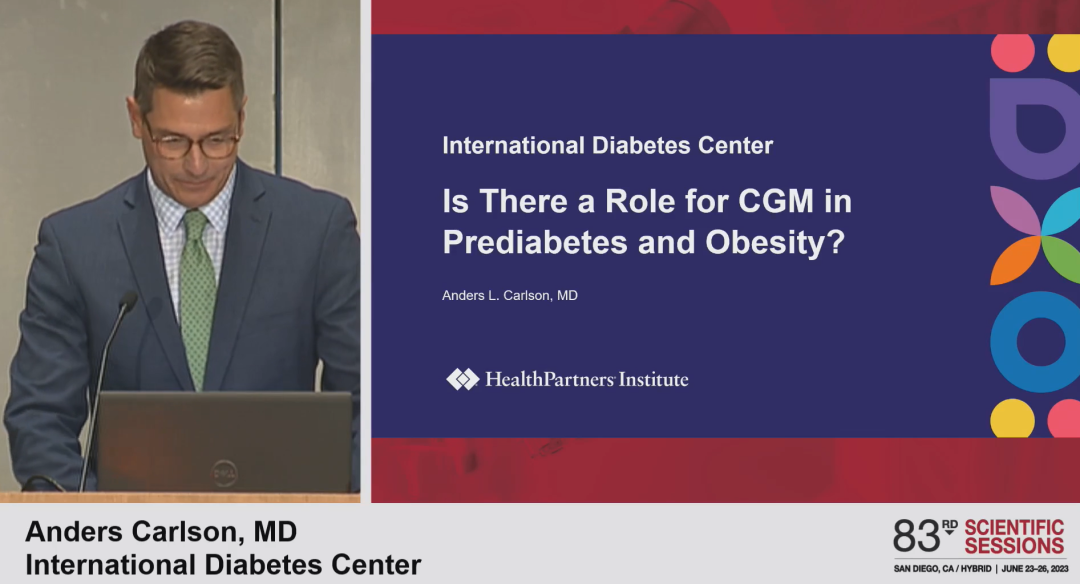 International Diabetes Center

Is There a Role for CGM in Prediabetes and Obesity?

Anders L. Carlson, MD

HealthPartners Institute

DELL

Anders Carlson, MD
International Diabetes Center

83RD SCIENTIFIC SESSIONS
SAN DIEGO, CA / HYBRID | JUNE 23–26, 2023